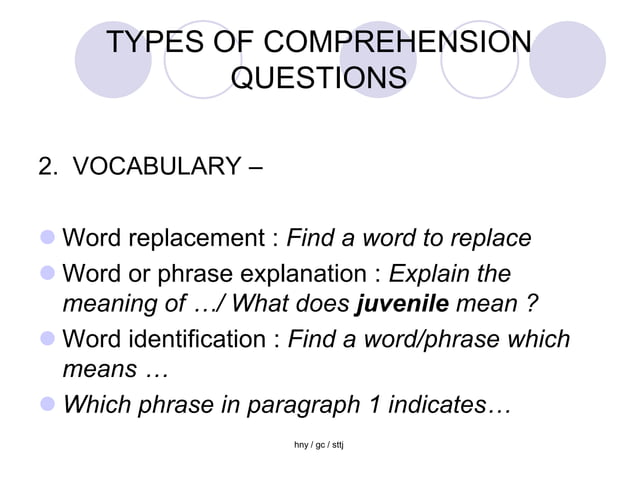 TYPES OF COMPREHENSION QUESTIONS

2. VOCABULARY –

Word replacement : Find a word to replace

Word or phrase explanation : Explain the meaning of …/ What does juvenile mean ?

Word identification : Find a word/phrase which means …

Which phrase in paragraph 1 indicates…

hny / gc / sttj